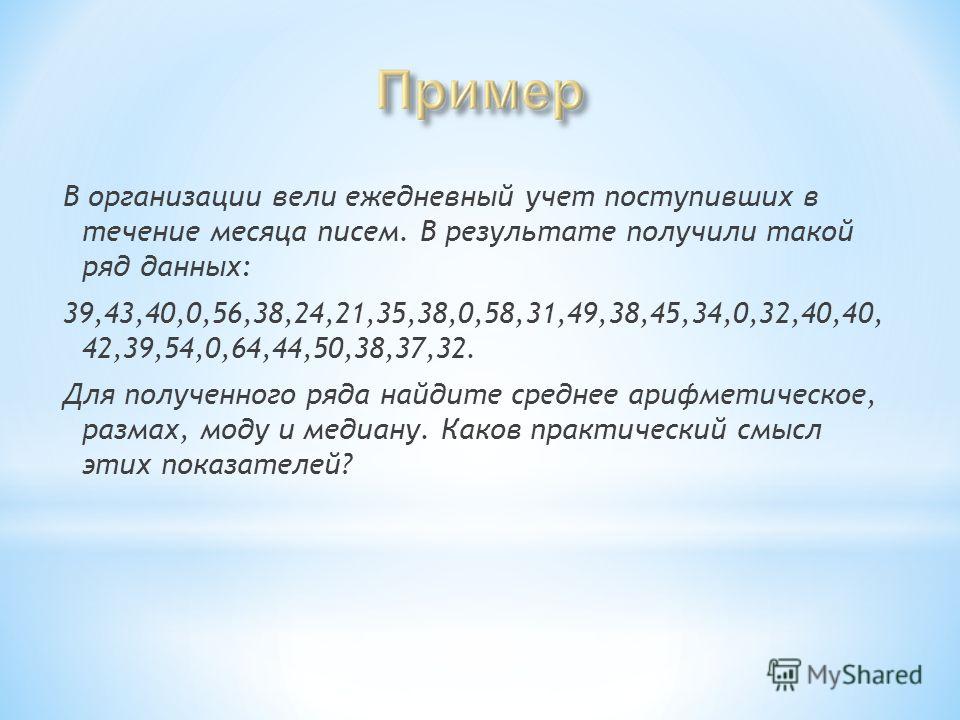 Пример

В организации вели ежедневный учет поступивших в течение месяца писем. В результате получили такой ряд данных:

39,43,40,0,56,38,24,21,35,38,0,58,31,49,38,45,34,0,32,40,40, 42,39,54,0,64,44,50,38,37,32.

Для полученного ряда найдите среднее арифметическое, размах, моду и медиану. Каков практический смысл этих показателей?

MyShared